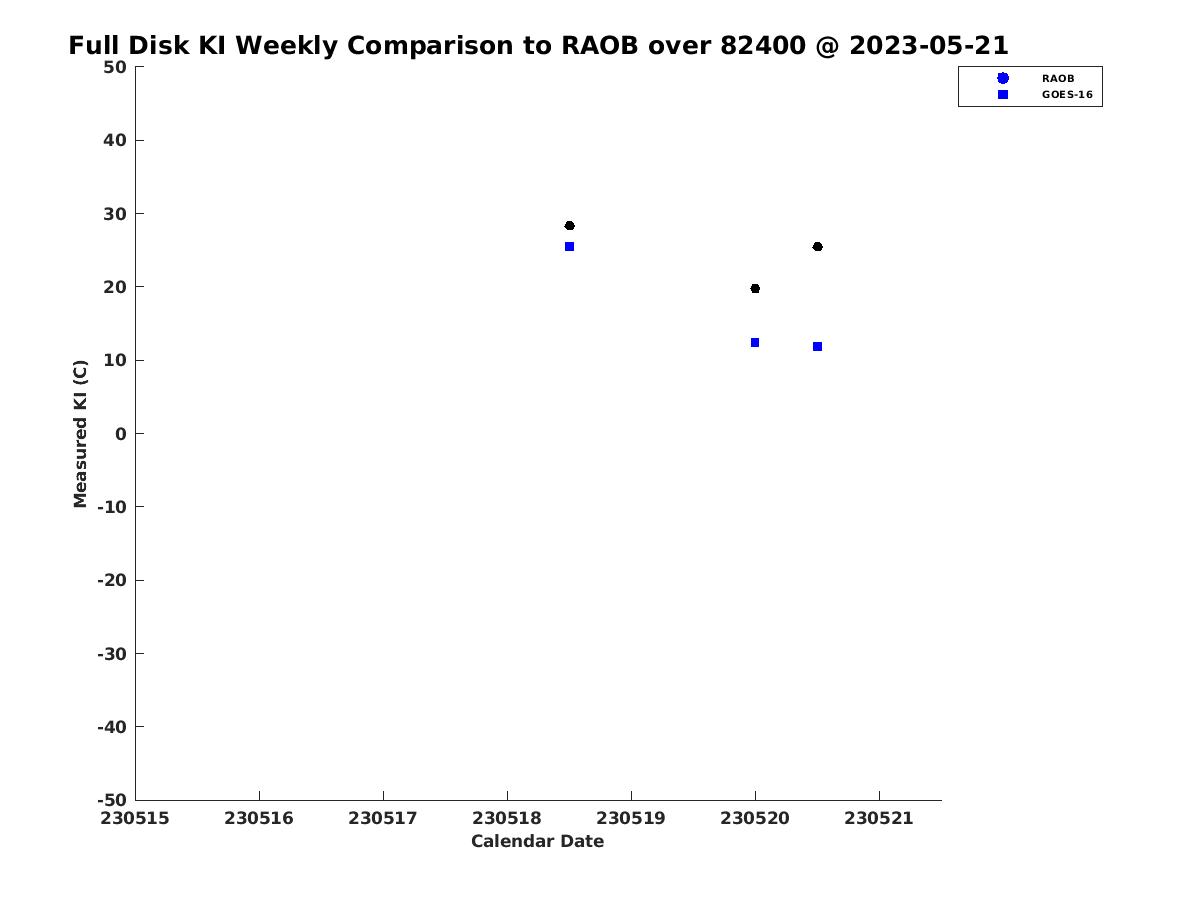 Full Disk KI Weekly Comparison to RAOB over 82400 @ 2023-05-21

RAOB
GOES-16

Measured KI (C)

50
40
30
20
10
0
-10
-20
-30
-40
-50

230515 230516 230517 230518 230519 230520 230521

Calendar Date